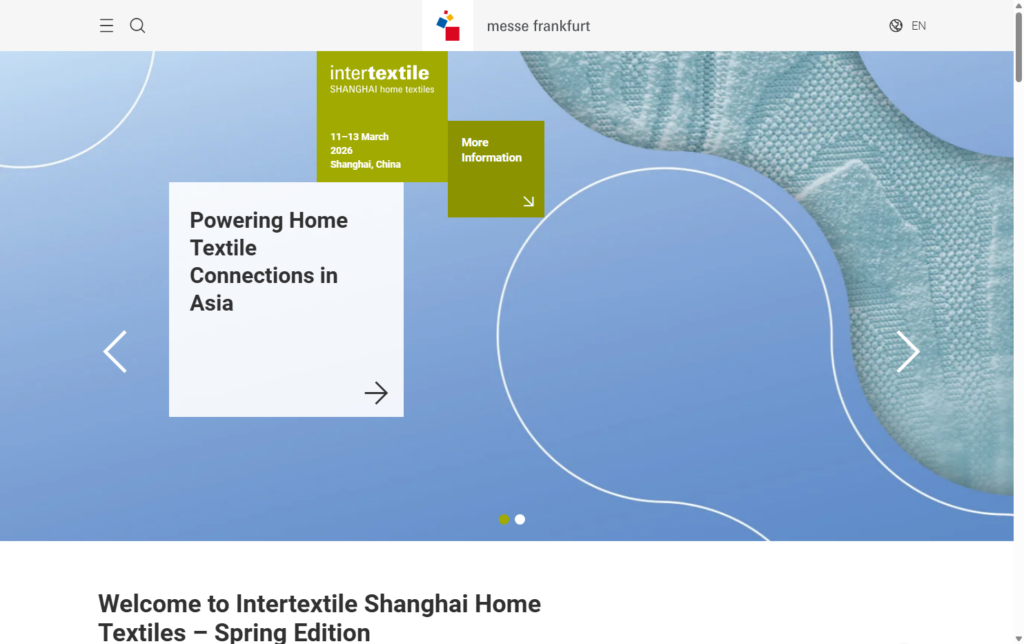 messe frankfurt

EN

intertextile
SHANGHAI home textiles

11–13 March
2026
Shanghai, China

More Information

Powering Home Textile Connections in Asia

Welcome to Intertextile Shanghai Home Textiles – Spring Edition